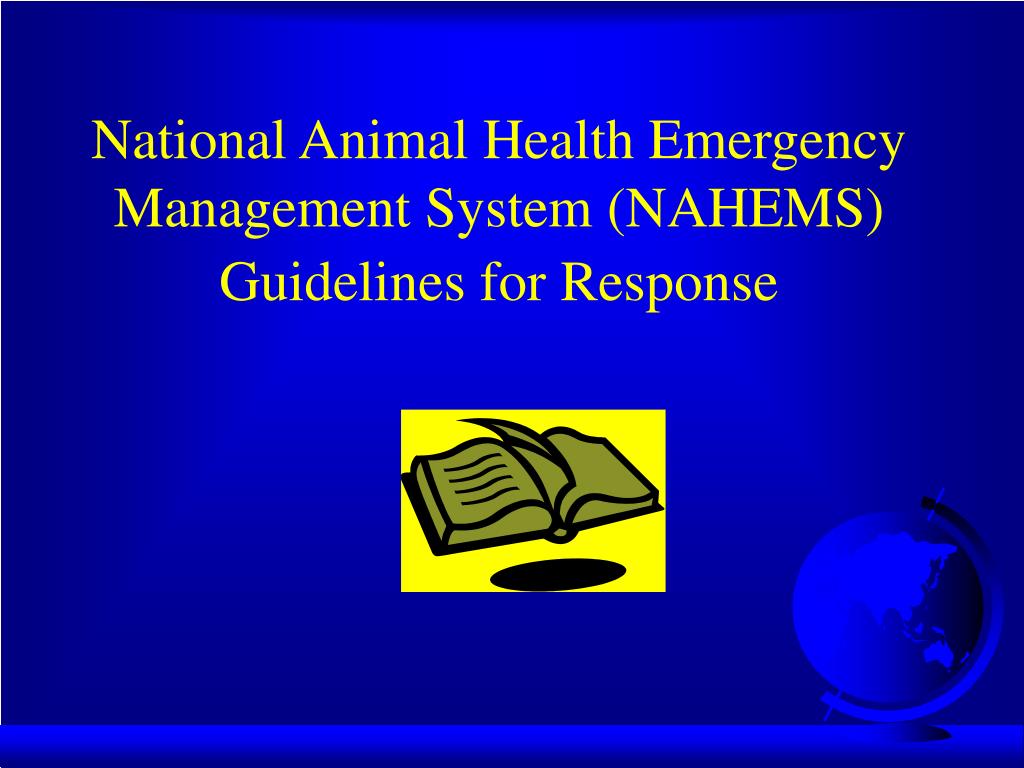 National Animal Health Emergency Management System (NAHEMS) Guidelines for Response